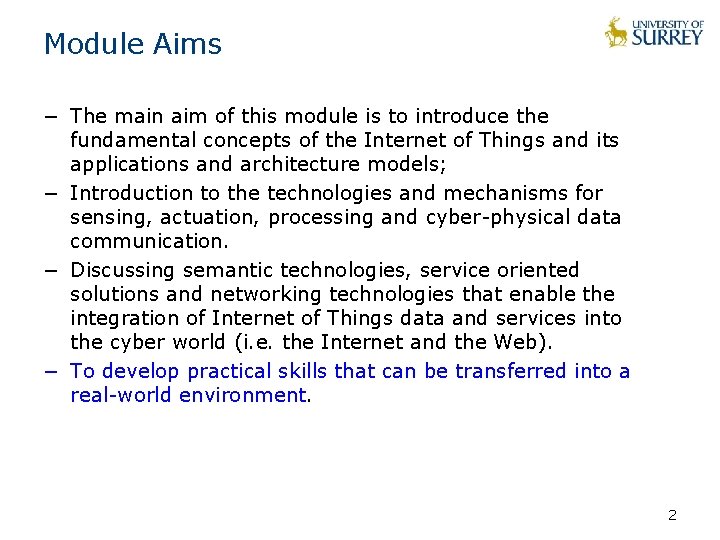 Module Aims

UNIVERSITY OF SURREY

– The main aim of this module is to introduce the fundamental concepts of the Internet of Things and its applications and architecture models;

– Introduction to the technologies and mechanisms for sensing, actuation, processing and cyber-physical data communication.

– Discussing semantic technologies, service oriented solutions and networking technologies that enable the integration of Internet of Things data and services into the cyber world (i.e. the Internet and the Web).

– To develop practical skills that can be transferred into a real-world environment.

2